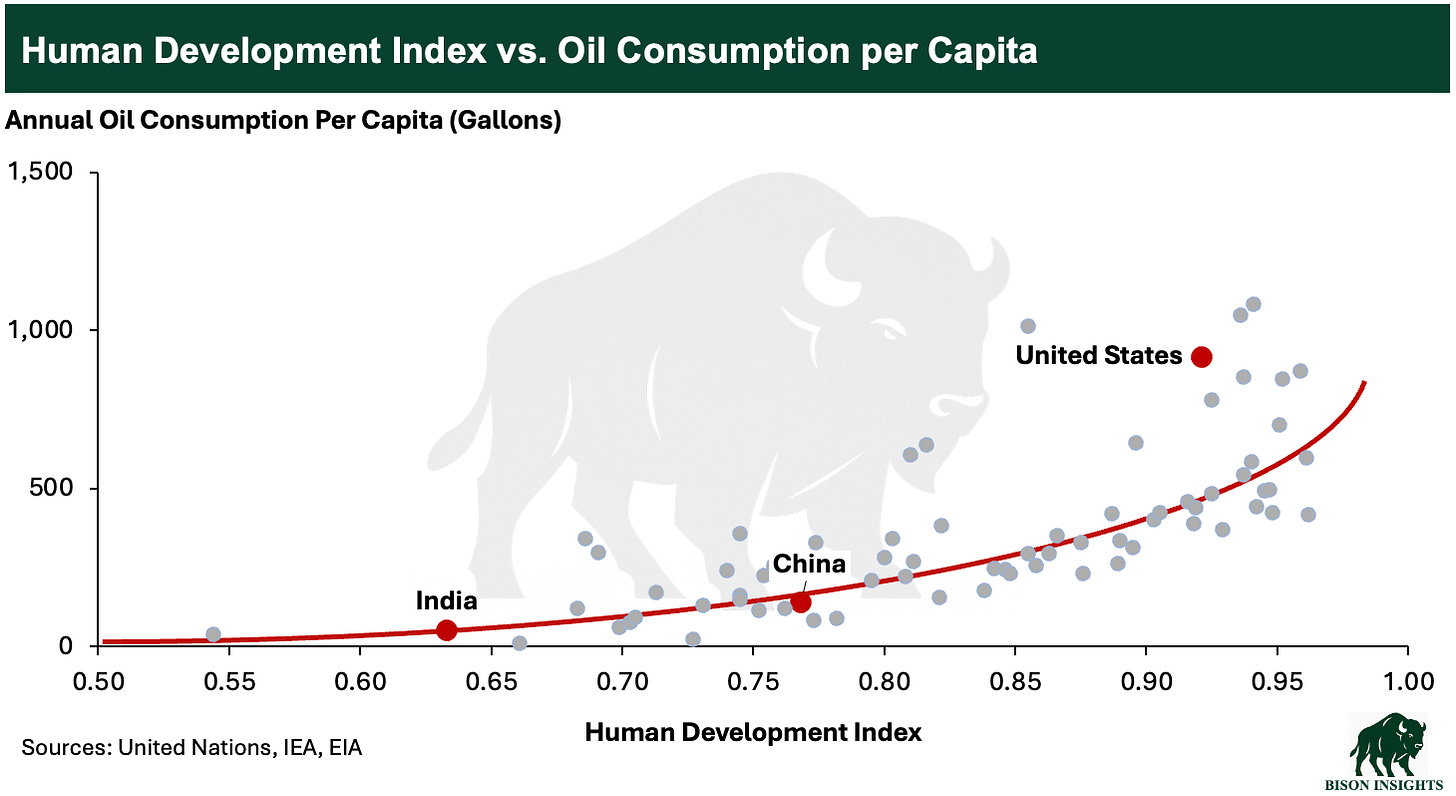 Human Development Index vs. Oil Consumption per Capita

Annual Oil Consumption Per Capita (Gallons)

1,500
1,000
500
0

United States
China
India

0.50 0.55 0.60 0.65 0.70 0.75 0.80 0.85 0.90 0.95 1.00

Human Development Index

Sources: United Nations, IEA, EIA

BISON INSIGHTS